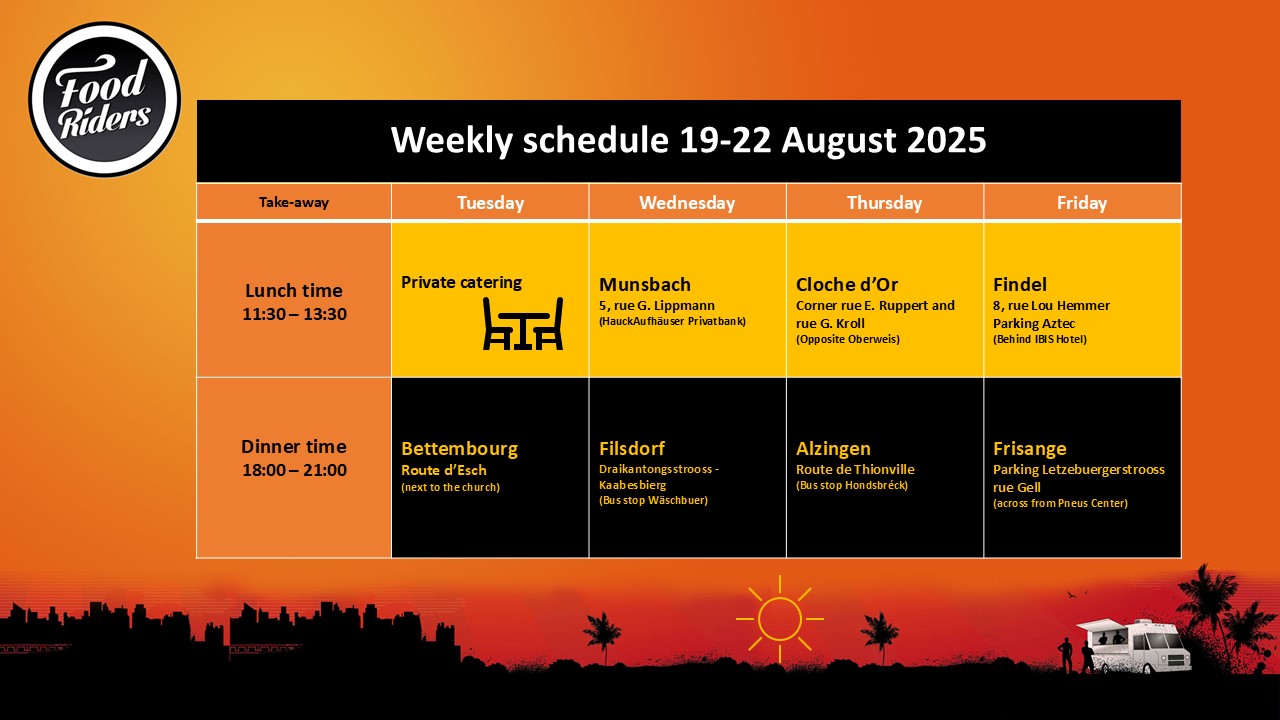 Food Riders

Weekly schedule 19-22 August 2025

| Take-away | Tuesday | Wednesday | Thursday | Friday |
|---|---|---|---|---|
| Lunch time 11:30 – 13:30 | Private catering | Munsbach 5, rue G. Lippmann (HauckAufhäuser Privatbank) | Cloche d'Or Corner rue E. Ruppert and rue G. Kroll (Opposite Oberweis) | Findel 8, rue Lou Hemmer Parking Aztec (Behind IBIS Hotel) |
| Dinner time 18:00 – 21:00 | Bettembourg Route d'Esch (next to the church) | Filsdorf Draikantongsstrooss - Kaabesbierg (Bus stop Wäschbuer) | Alzingen Route de Thionville (Bus stop Hondsbréck) | Frisange Parking Letzebuergerstrooss rue Gell (across from Pneus Center) |